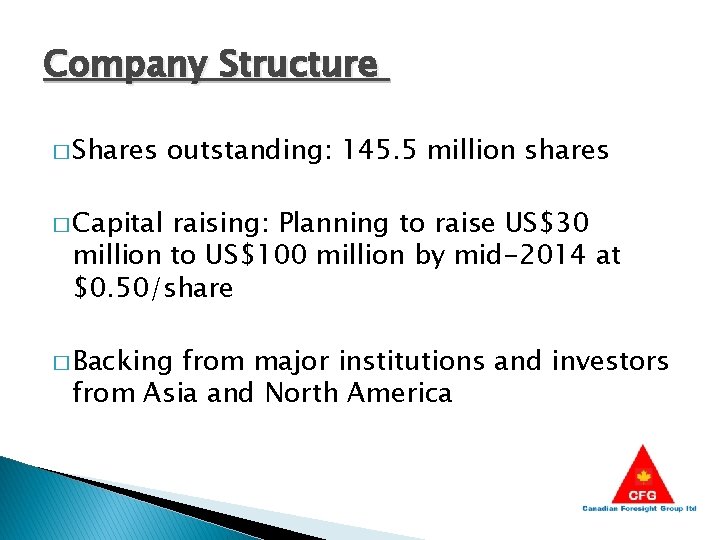 Company Structure

□ Shares outstanding: 145.5 million shares

□ Capital raising: Planning to raise US\$30 million to US\$100 million by mid-2014 at \$0.50/share

□ Backing from major institutions and investors from Asia and North America

CFG
Canadian Foresight Group ltd